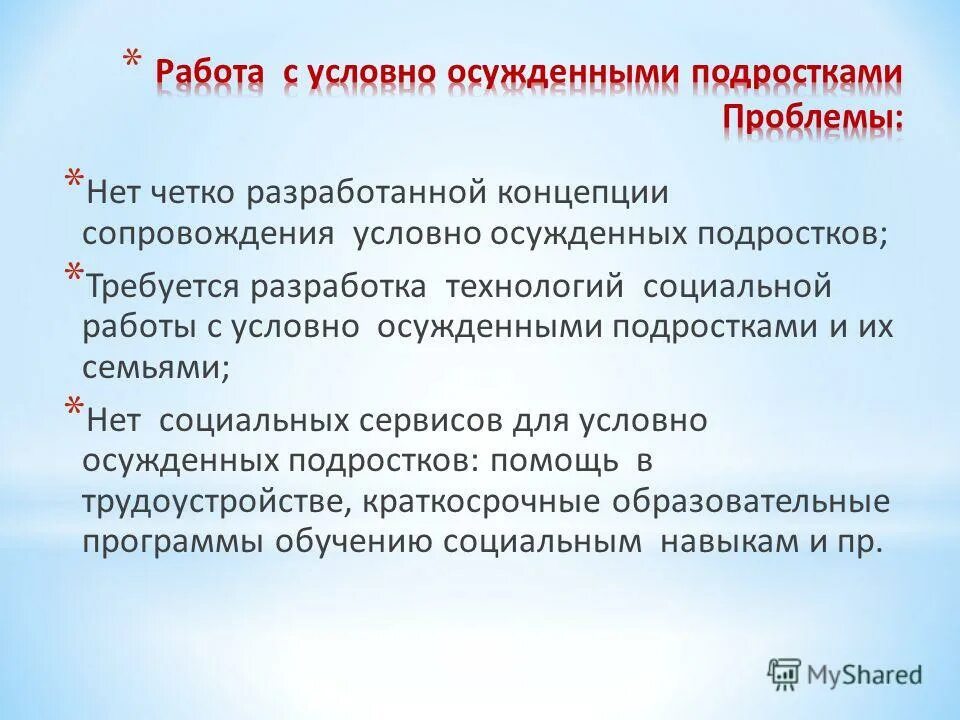 * Работа с условно осужденными подростками Проблемы:

* Нет четко разработанной концепции сопровождения условно осужденных подростков;

* Требуется разработка технологий социальной работы с условно осужденными подростками и их семьями;

* Нет социальных сервисов для условно осужденных подростков: помощь в трудоустройстве, краткосрочные образовательные программы обучению социальным навыкам и пр.

MyShared